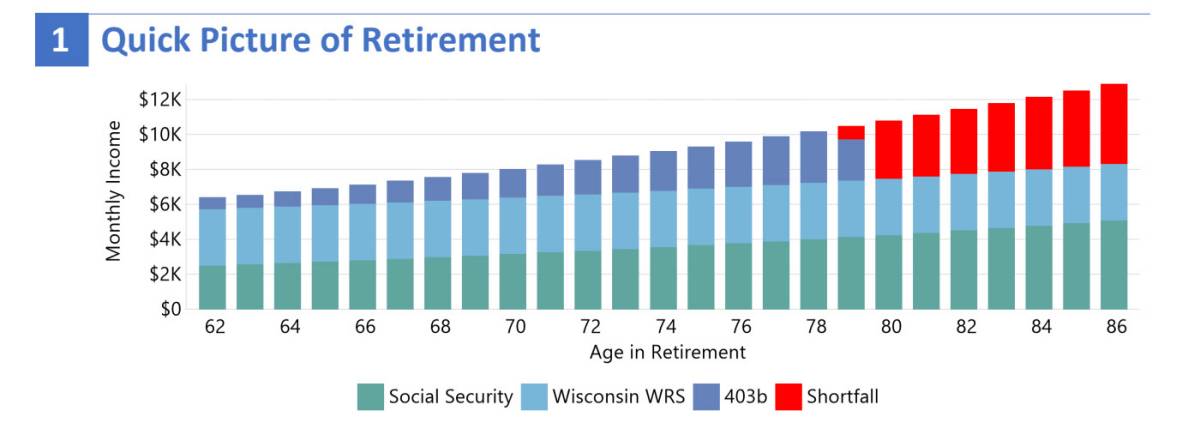 1 Quick Picture of Retirement

Monthly Income

$12K
$10K
$8K
$6K
$4K
$2K
$0

62 64 66 68 70 72 74 76 78 80 82 84 86

Age in Retirement

Social Security Wisconsin WRS 403b Shortfall